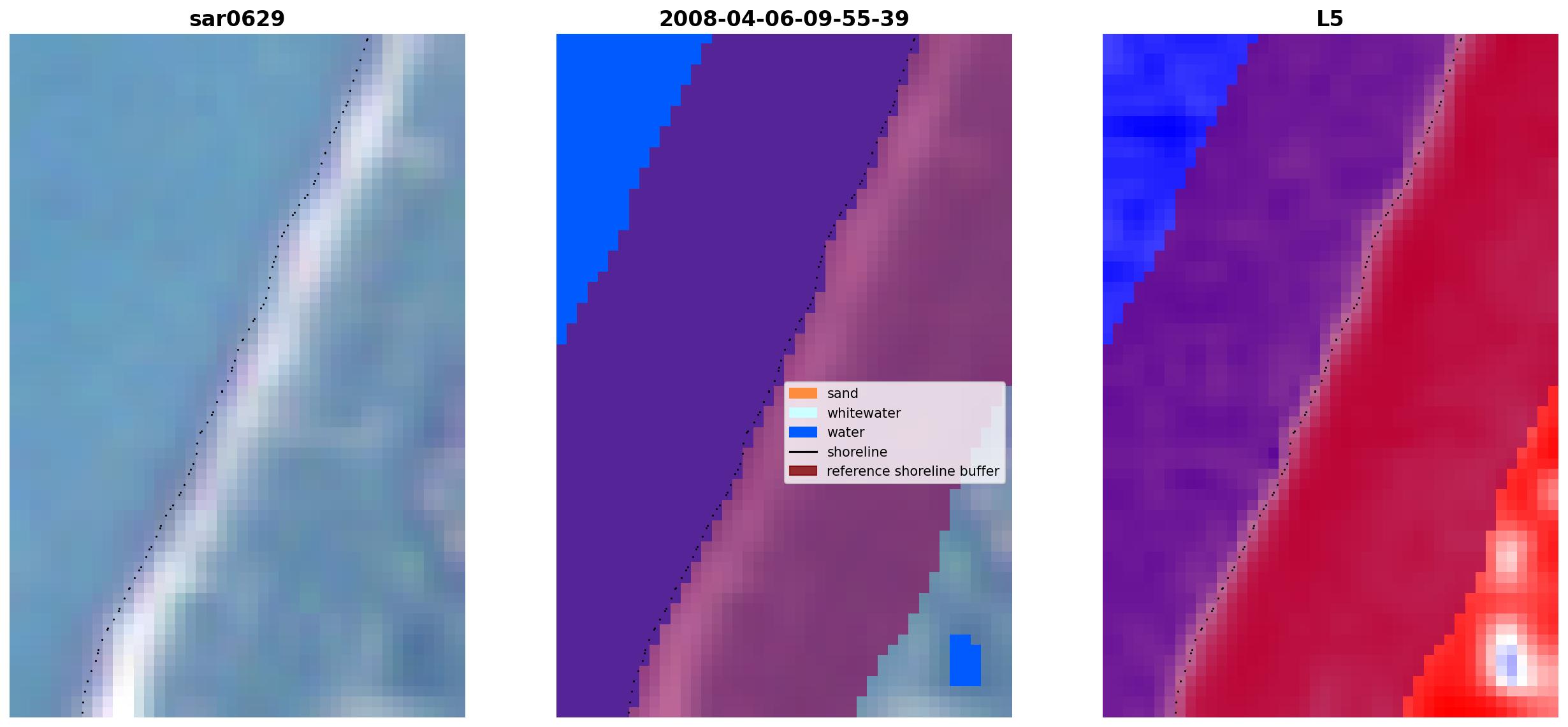 sar0629

2008-04-06-09-55-39

sand
whitewater
water
shoreline
reference shoreline buffer

L5